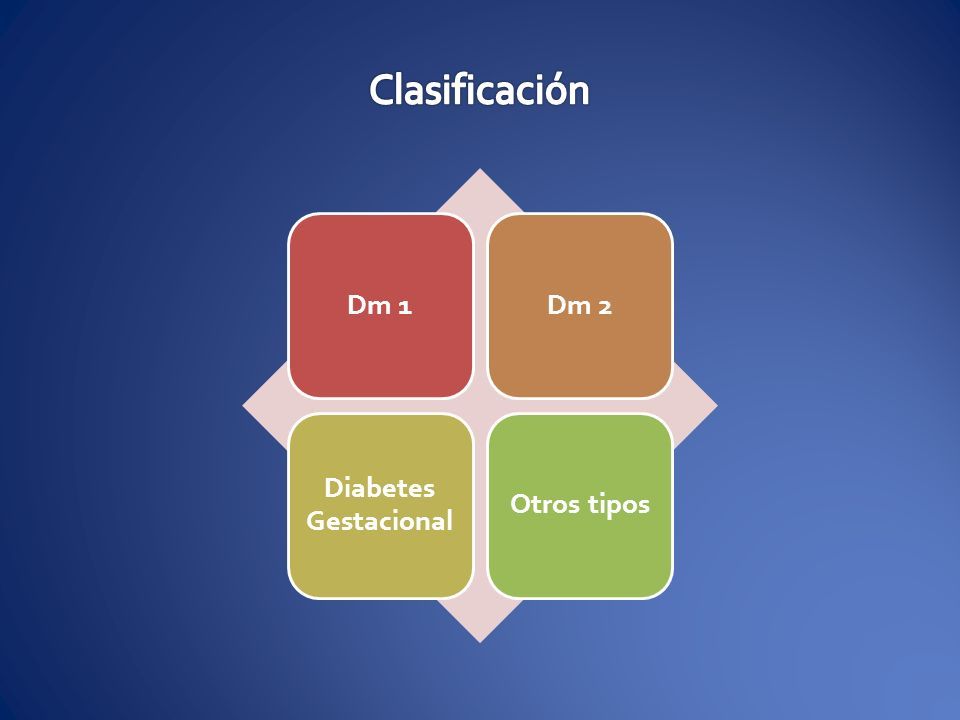 Clasificación

Dm 1

Dm 2

Diabetes Gestacional

Otros tipos